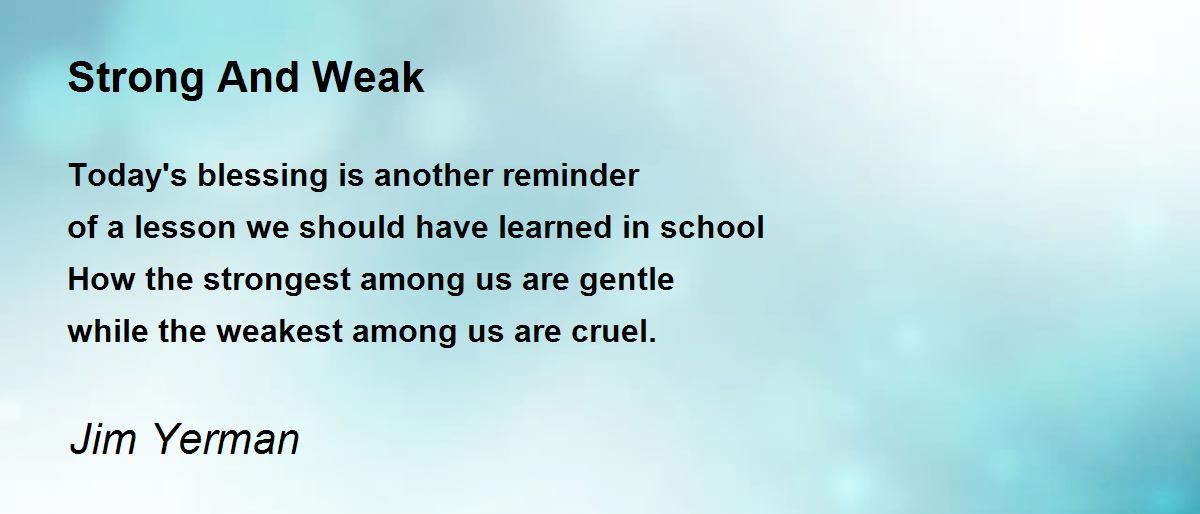 Strong And Weak

Today's blessing is another reminder
of a lesson we should have learned in school
How the strongest among us are gentle
while the weakest among us are cruel.

Jim Yerman